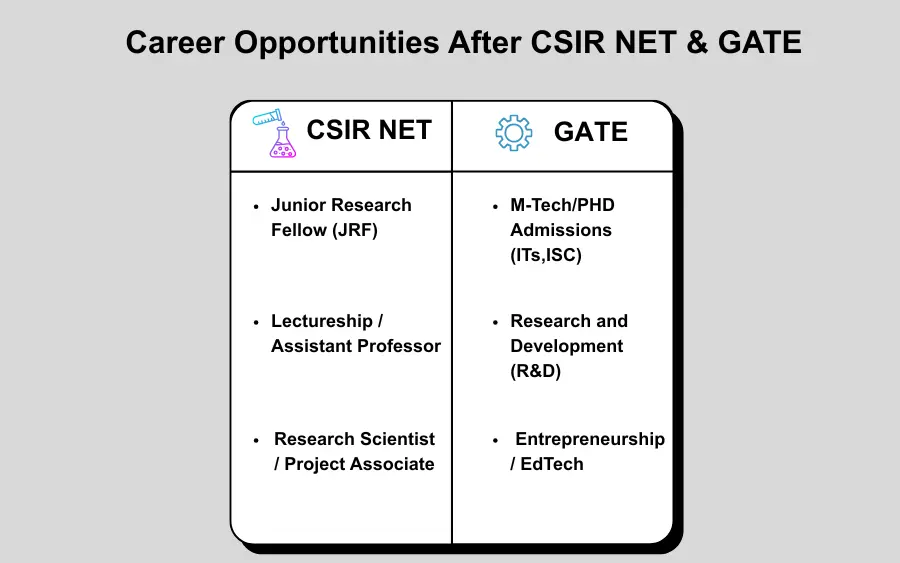 Career Opportunities After CSIR NET & GATE

| CSIR NET | GATE |
|---|---|
| • Junior Research Fellow (JRF) | • M-Tech/PHD Admissions (ITs,ISC) |
| • Lectureship / Assistant Professor | • Research and Development (R&D) |
| • Research Scientist / Project Associate | • Entrepreneurship / EdTech |